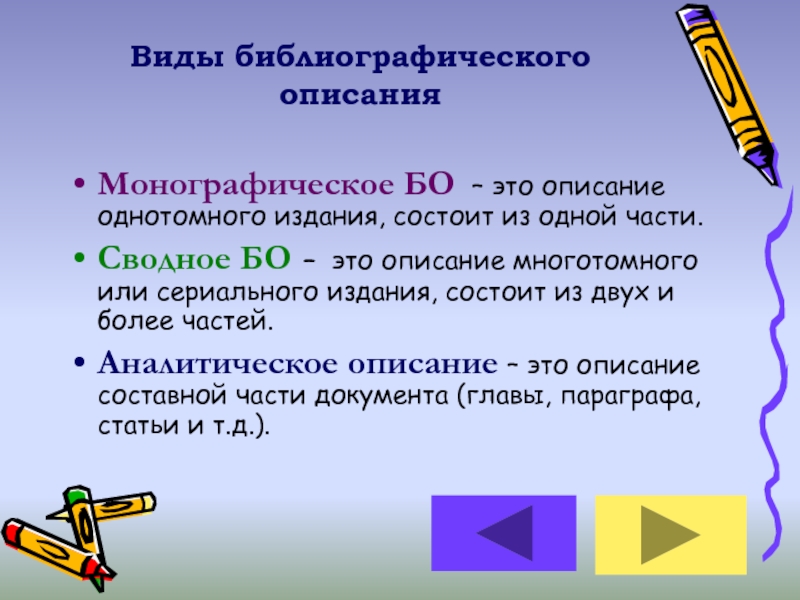 Виды библиографического описания

• Монографическое БО – это описание однотомного издания, состоит из одной части.

• Сводное БО – это описание многотомного или сериального издания, состоит из двух и более частей.

• Аналитическое описание – это описание составной части документа (главы, параграфа, статьи и т.д.).